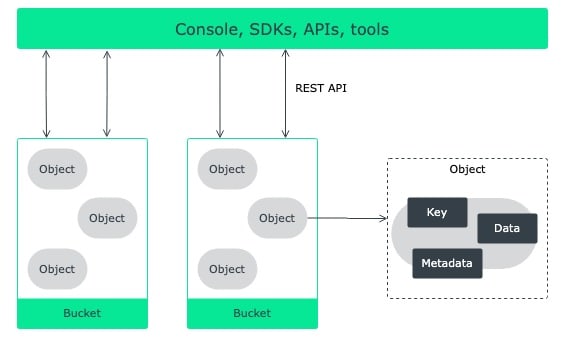 Console, SDKs, APIs, tools

REST API

Object

Object

Object

Bucket

Object

Object

Object

Bucket

Object

Key

Data

Metadata